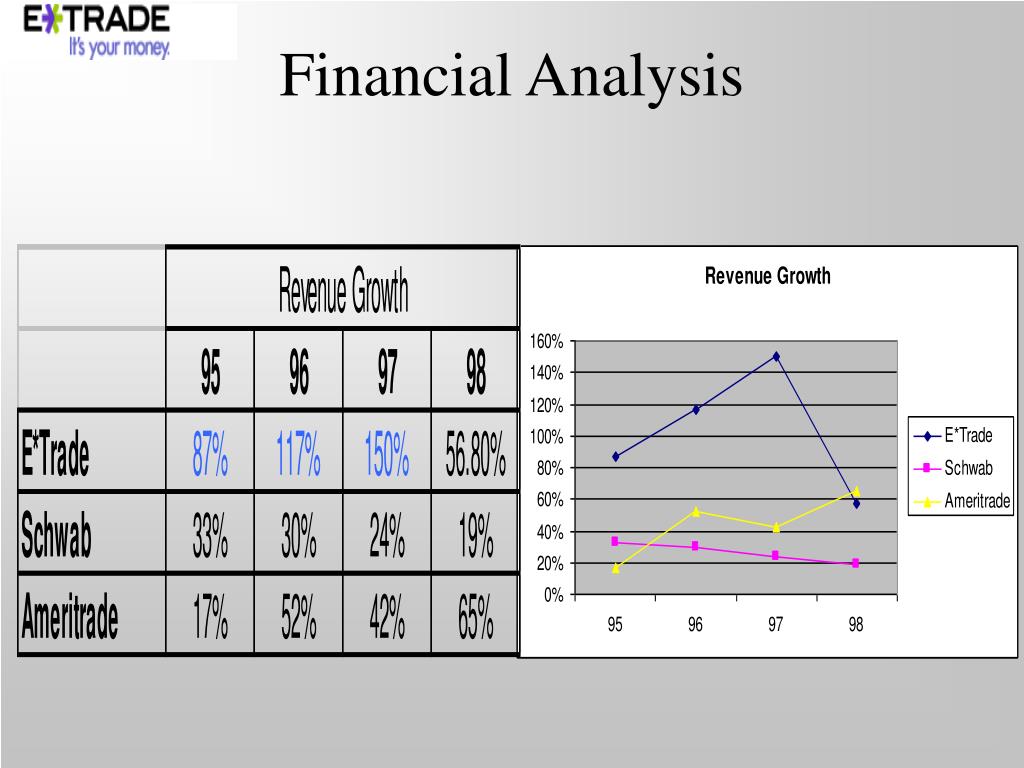 E*TRADE
It's your money.

Financial Analysis

| | Revenue Growth | | | |
|---|---|---|---|---|
| | 95 | 96 | 97 | 98 |
| E*Trade | 87% | 117% | 150% | 56.80% |
| Schwab | 33% | 30% | 24% | 19% |
| Ameritrade | 17% | 52% | 42% | 65% |

Revenue Growth

160%
140%
120%
100%
80%
60%
40%
20%
0%

95 96 97 98

E*Trade
Schwab
Ameritrade